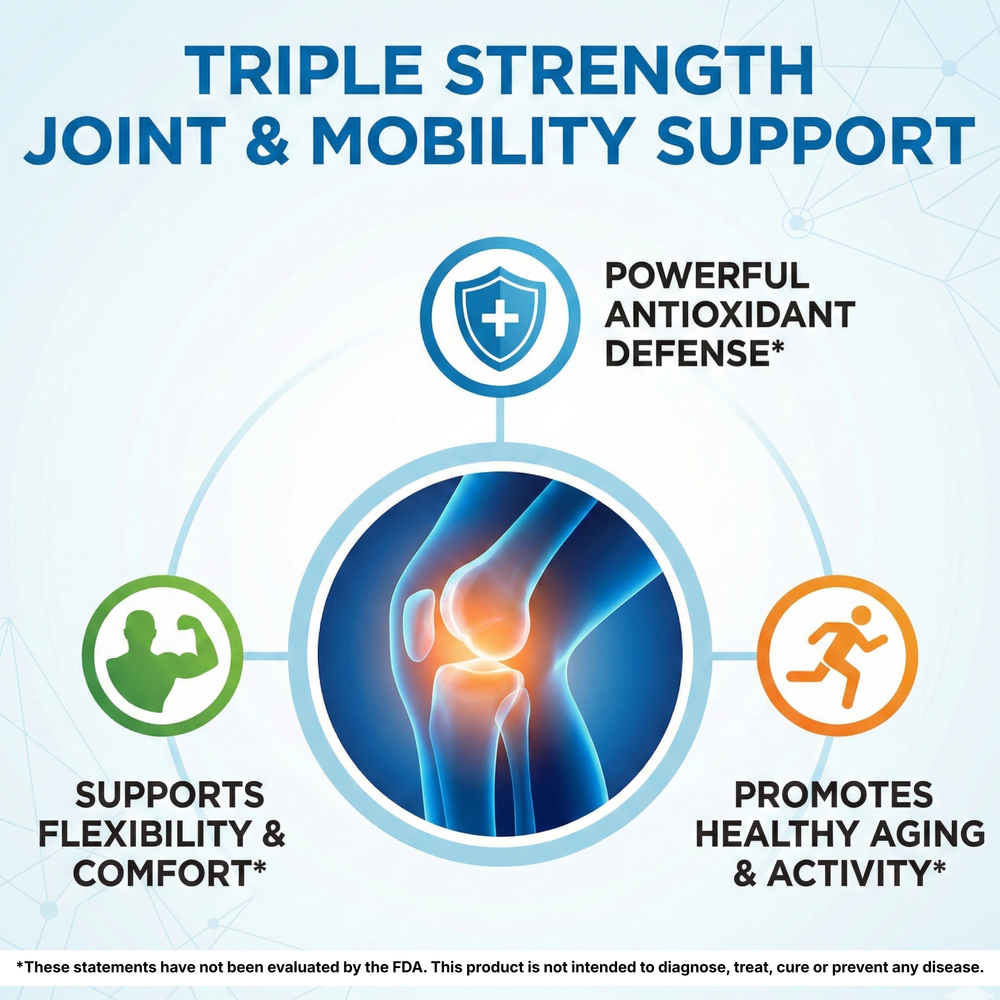 TRIPLE STRENGTH
JOINT & MOBILITY SUPPORT

POWERFUL ANTIOXIDANT DEFENSE*

SUPPORTS FLEXIBILITY & COMFORT*

PROMOTES HEALTHY AGING & ACTIVITY*

*These statements have not been evaluated by the FDA. This product is not intended to diagnose, treat, cure or prevent any disease.